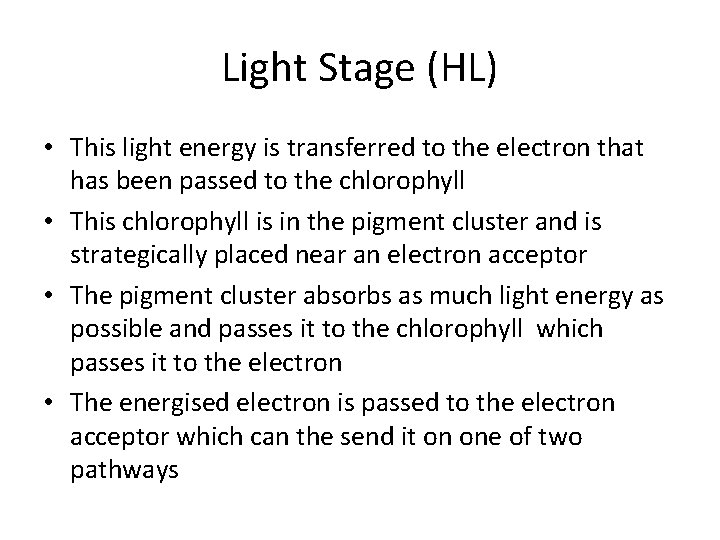 Light Stage (HL)

• This light energy is transferred to the electron that has been passed to the chlorophyll
• This chlorophyll is in the pigment cluster and is strategically placed near an electron acceptor
• The pigment cluster absorbs as much light energy as possible and passes it to the chlorophyll which passes it to the electron
• The energised electron is passed to the electron acceptor which can the send it on one of two pathways